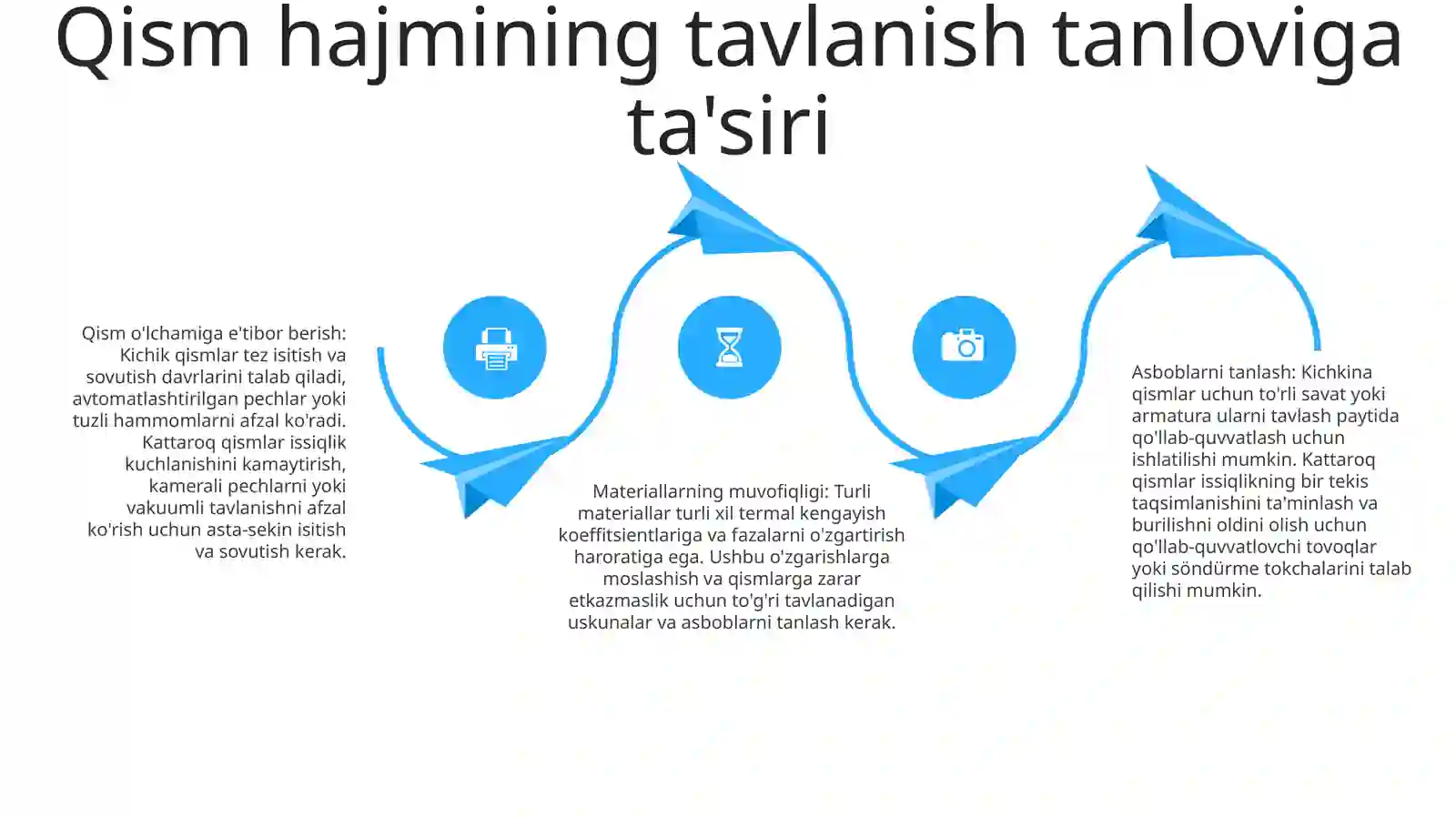 Qism hajmining tavlanish tanloviga ta'siri

Qism o'lchamiga e'tibor berish: Kichik qismlar tez isitish va sovutish davrlarini talab qiladi, avtomatlashtirilgan pechlar yoki tuzli hammomlarni afzal ko'radi. Kattaroq qismlar issiqlik kuchlanishini kamaytirish, kamerali pechlarni yoki vakuumli tavlanishni afzal ko'rish uchun asta-sekin isitish va sovutish kerak.

Materiallarning muvofiqligi: Turli materiallar turli xil termal kengayish koeffitsientlariga va fazalarni o'zgartirish haroratiga ega. Ushbu o'zgarishlarga moslashish va qismlarga zarar etkazmaslik uchun to'g'ri tavlanadigan uskunalar va asboblarni tanlash kerak.

Asboblarni tanlash: Kichkina qismlar uchun to'rli savat yoki armatura ularni tavlash paytida qo'llab-quvvatlash uchun ishlatilishi mumkin. Kattaroq qismlar issiqlikning bir tekis taqsimlanishini ta'minlash va burilishni oldini olish uchun qo'llab-quvvatlovchi tovoqlar yoki söndürme tokchalarini talab qilishi mumkin.